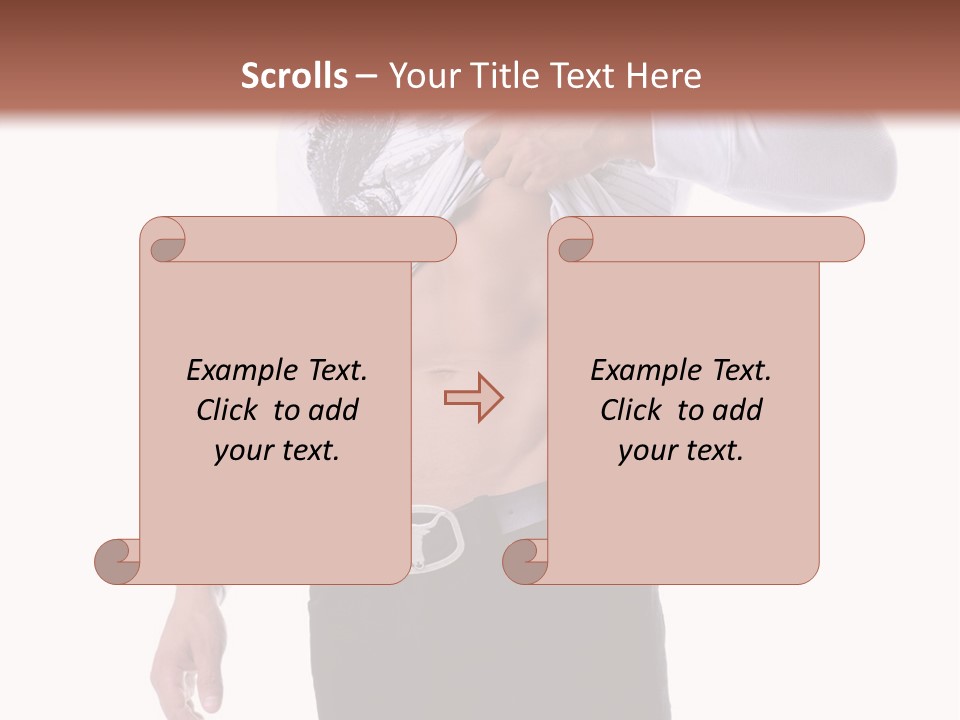 Scrolls – Your Title Text Here

Example Text. Click to add your text.

Example Text. Click to add your text.